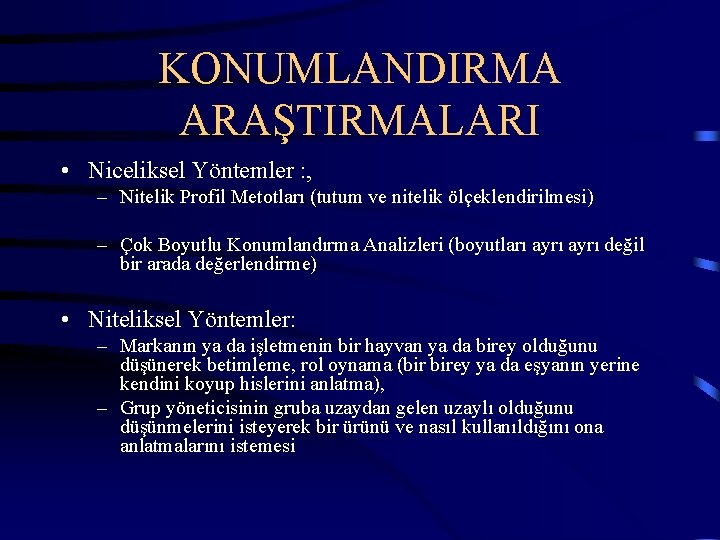 KONUMLANDIRMA ARAŞTIRMALARI

• Niceliksel Yöntemler :,
– Nitelik Profil Metotları (tutum ve nitelik ölçeklendirilmesi)

– Çok Boyutlu Konumlandırma Analizleri (boyutları ayrı ayrı değil bir arada değerlendirme)

• Niteliksel Yöntemler:
– Markanın ya da işletmenin bir hayvan ya da birey olduğunu düşünerek betimleme, rol oynama (bir birey ya da eşyanın yerine kendini koyup hislerini anlatma),
– Grup yöneticisinin gruba uzaydan gelen uzaylı olduğunu düşünmelerini isteyerek bir ürünü ve nasıl kullanıldığını ona anlatmalarını istemesi